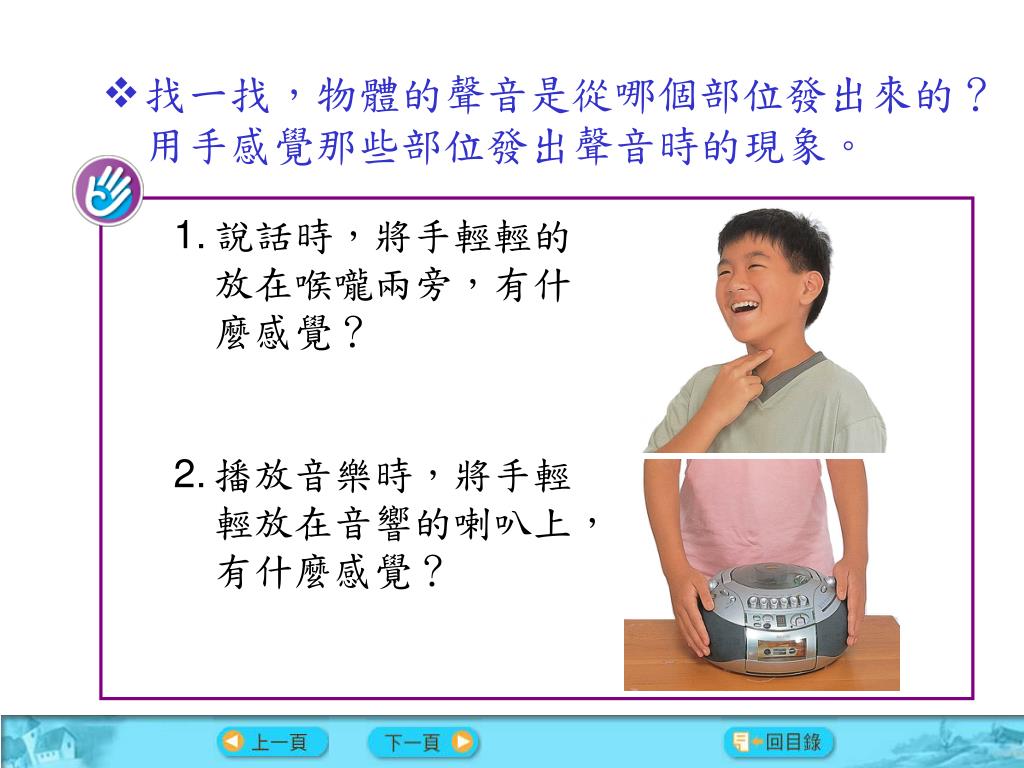 ❖找一找，物體的聲音是從哪個部位發出來的？用手感覺那些部位發出聲音時的現象。

1. 說話時，將手輕輕的放在喉嚨兩旁，有什麼感覺？

2. 播放音樂時，將手輕輕放在音響的喇叭上，有什麼感覺？

上一頁

下一頁

回目錄